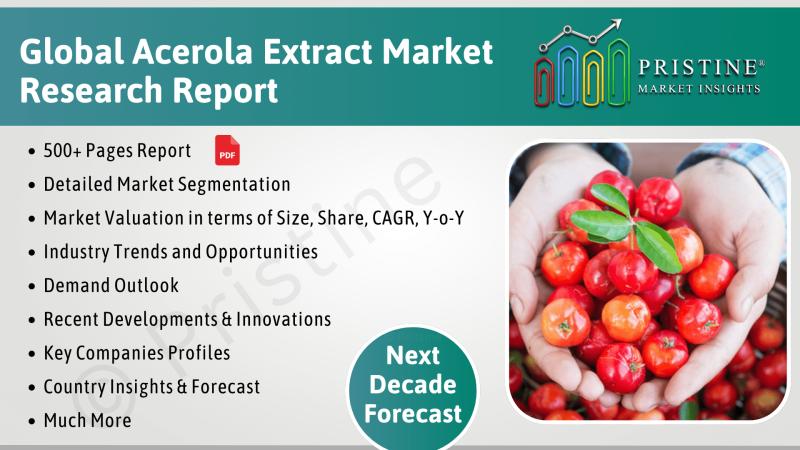 Global Acerola Extract Market Research Report

PRISTINE®
MARKET INSIGHTS

• 500+ Pages Report PDF
• Detailed Market Segmentation
• Market Valuation in terms of Size, Share, CAGR, Y-o-Y
• Industry Trends and Opportunities
• Demand Outlook
• Recent Developments & Innovations
• Key Companies Profiles
• Country Insights & Forecast
• Much More

© Pristine

Next Decade Forecast